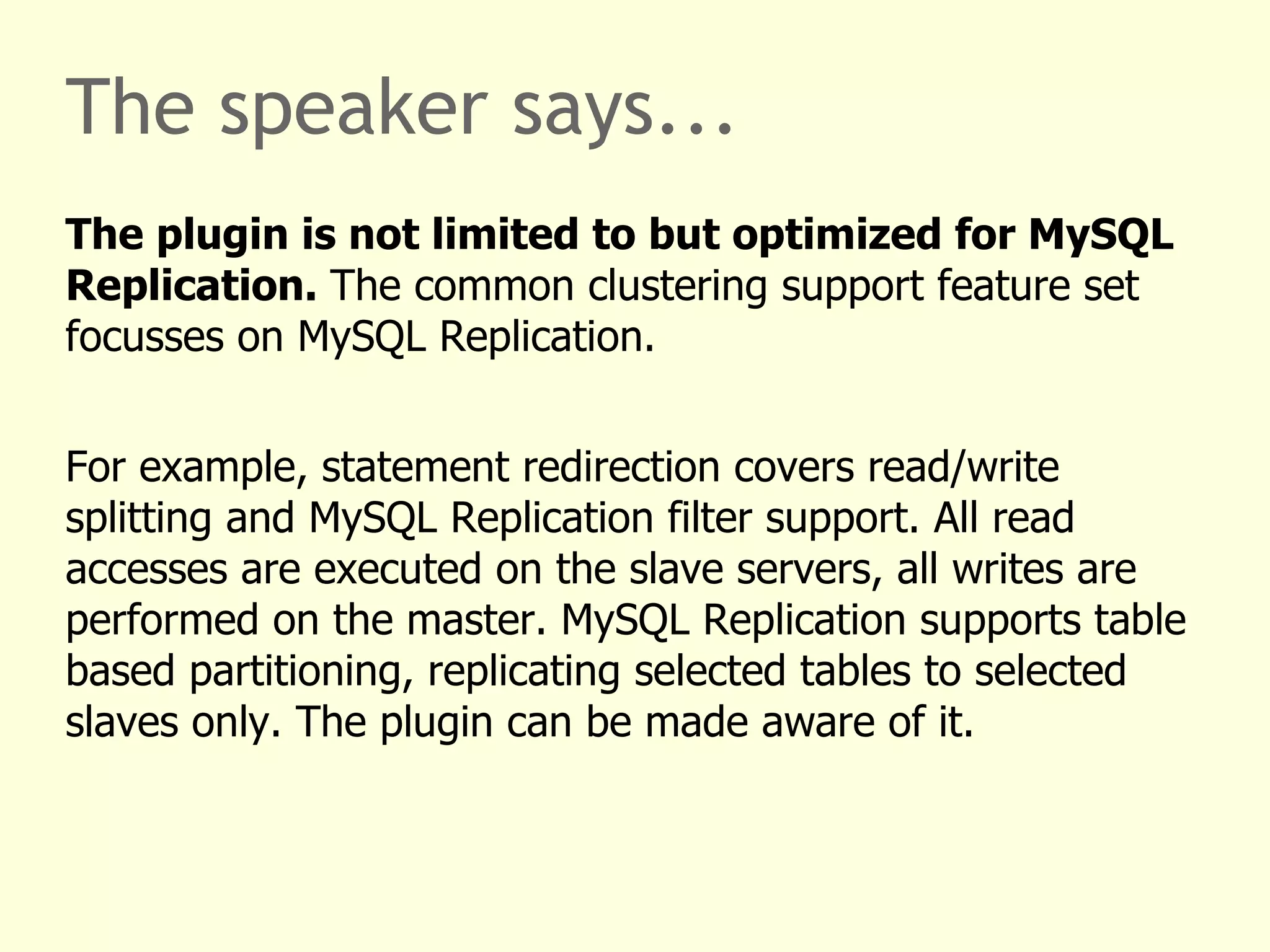 The speaker says...

The plugin is not limited to but optimized for MySQL Replication. The common clustering support feature set focusses on MySQL Replication.

For example, statement redirection covers read/write splitting and MySQL Replication filter support. All read accesses are executed on the slave servers, all writes are performed on the master. MySQL Replication supports table based partitioning, replicating selected tables to selected slaves only. The plugin can be made aware of it.